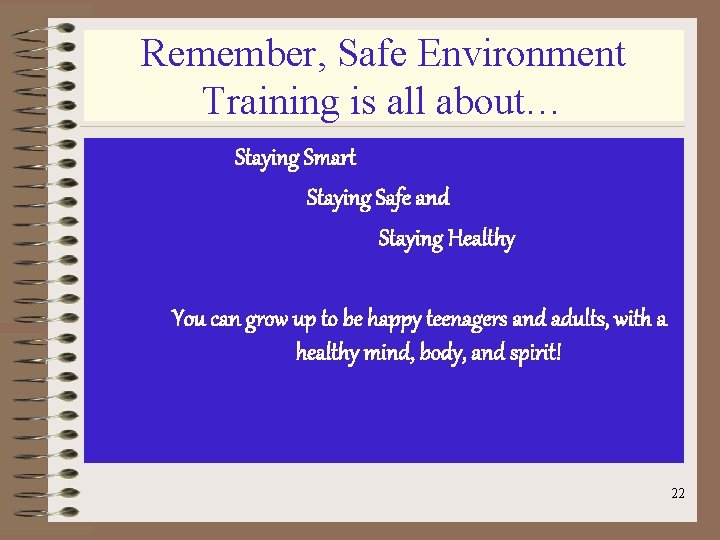 Remember, Safe Environment Training is all about…

Staying Smart

Staying Safe and

Staying Healthy

You can grow up to be happy teenagers and adults, with a healthy mind, body, and spirit!

22